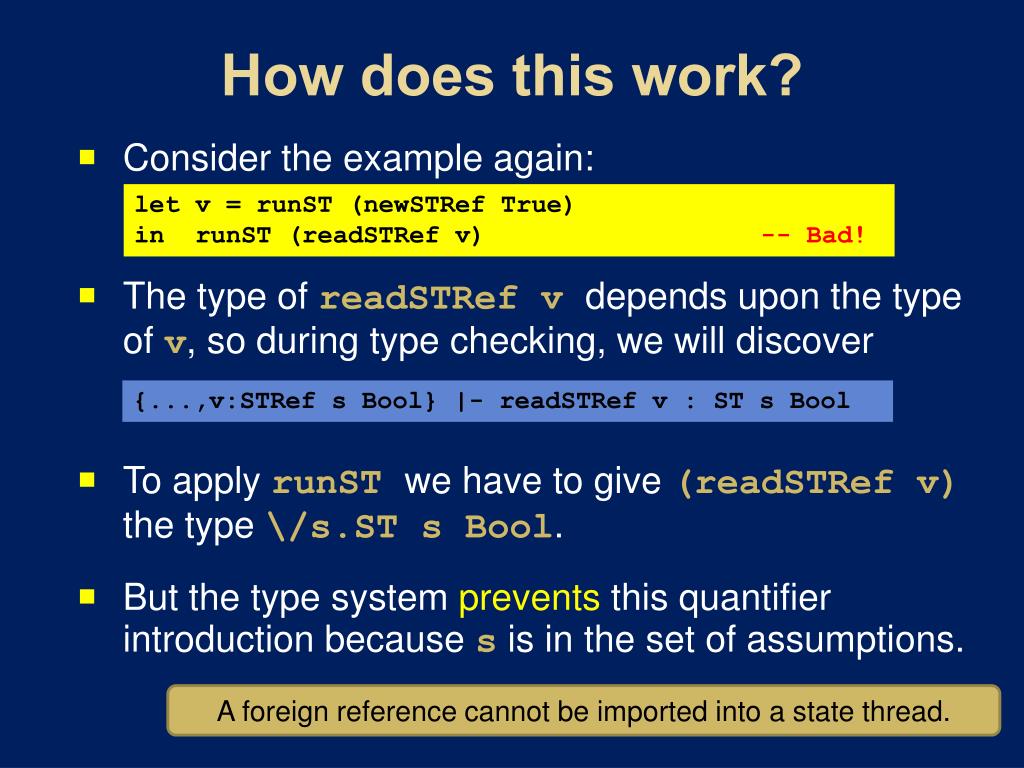 How does this work?

Consider the example again:

let v = runST (newSTRef True)
in  runST (readSTRef v)                    -- Bad!

The type of readSTRef v depends upon the type of v, so during type checking, we will discover

{...,v:STRef s Bool} |- readSTRef v : ST s Bool

To apply runST we have to give (readSTRef v) the type \/s.ST s Bool.

But the type system prevents this quantifier introduction because s is in the set of assumptions.

A foreign reference cannot be imported into a state thread.